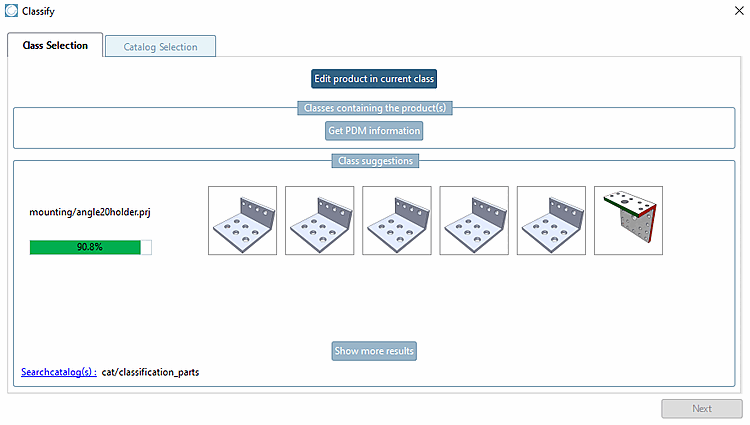 Classify

Class Selection

Catalog Selection

Edit product in current class

Classes containing the product(s)

Get PDM information

Class suggestions

mounting/angle20holder.prj

90.8%

Show more results

Searchcatalog(s) : cat/classification_parts

Next